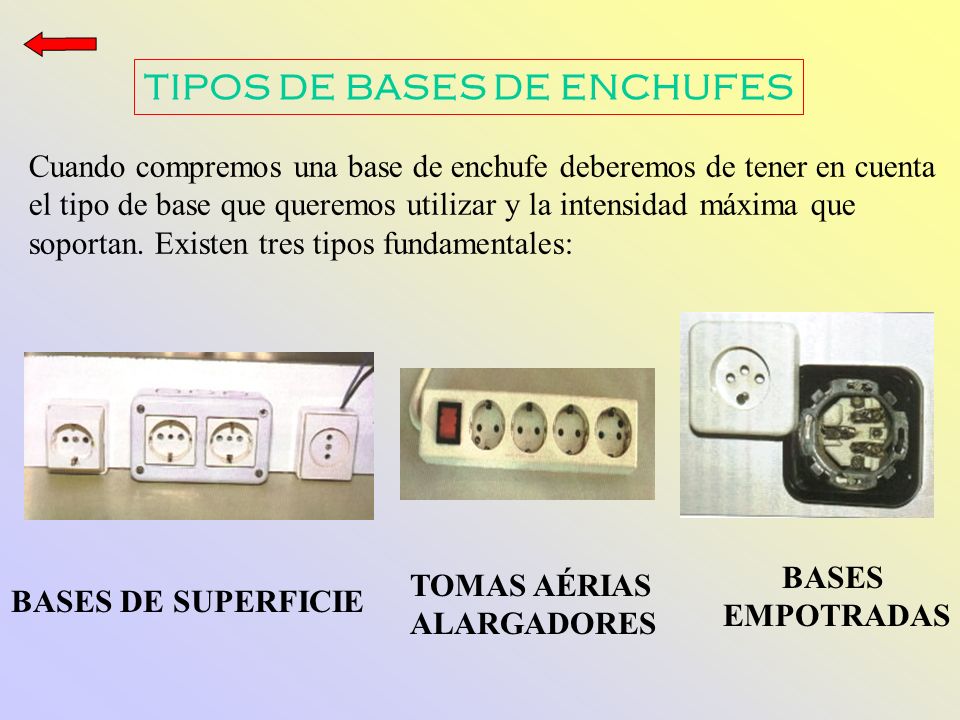 TIPOS DE BASES DE ENCHUFES

Cuando compremos una base de enchufe deberemos de tener en cuenta el tipo de base que queremos utilizar y la intensidad máxima que soportan. Existen tres tipos fundamentales:

BASES DE SUPERFICIE

TOMAS AÉRIAS
ALARGADORES

BASES
EMPOTRADAS